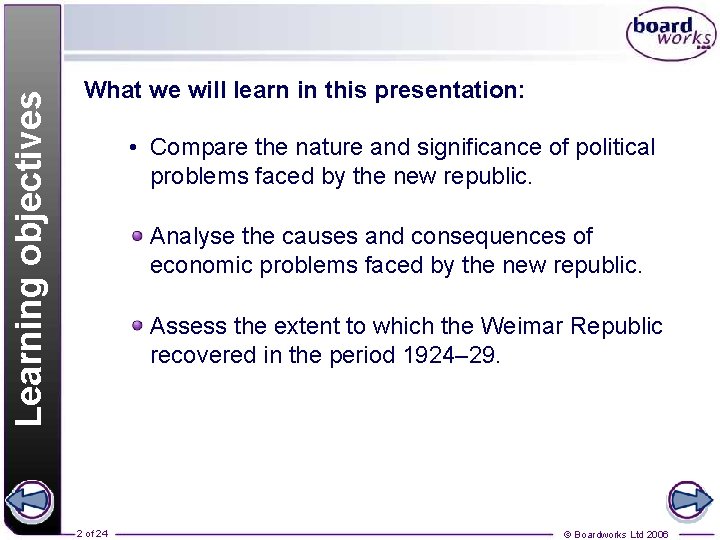 board works

Learning objectives

What we will learn in this presentation:

• Compare the nature and significance of political problems faced by the new republic.

• Analyse the causes and consequences of economic problems faced by the new republic.

• Assess the extent to which the Weimar Republic recovered in the period 1924–29.

2 of 24

© Boardworks Ltd 2006